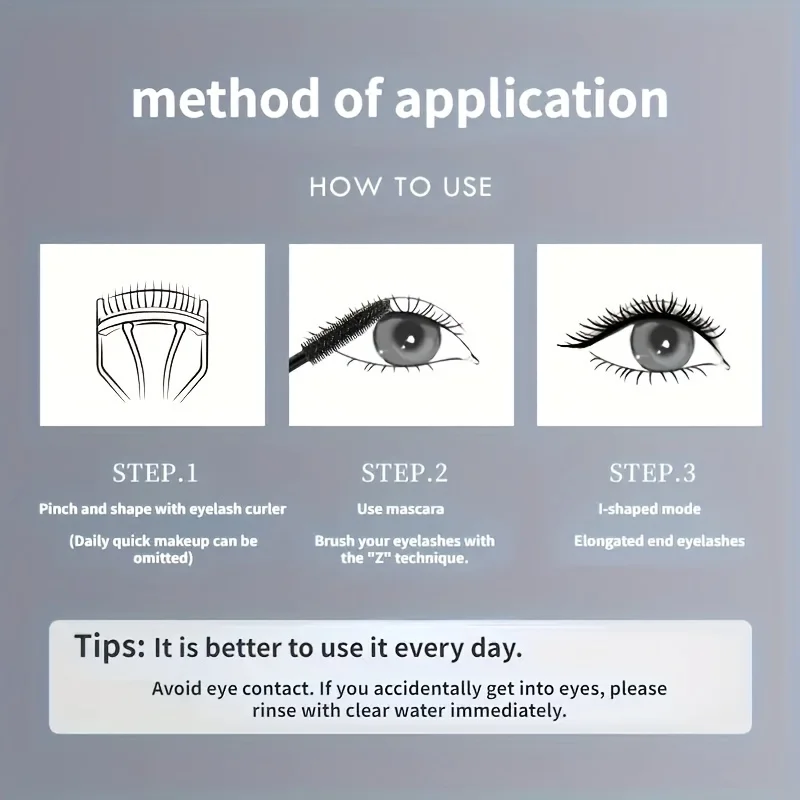 method of application

HOW TO USE

STEP.1

Pinch and shape with eyelash curler

(Daily quick makeup can be omitted)

STEP.2

Use mascara

Brush your eyelashes with the "Z" technique.

STEP.3

I-shaped mode

Elongated end eyelashes

Tips: It is better to use it every day.

Avoid eye contact. If you accidentally get into eyes, please rinse with clear water immediately.